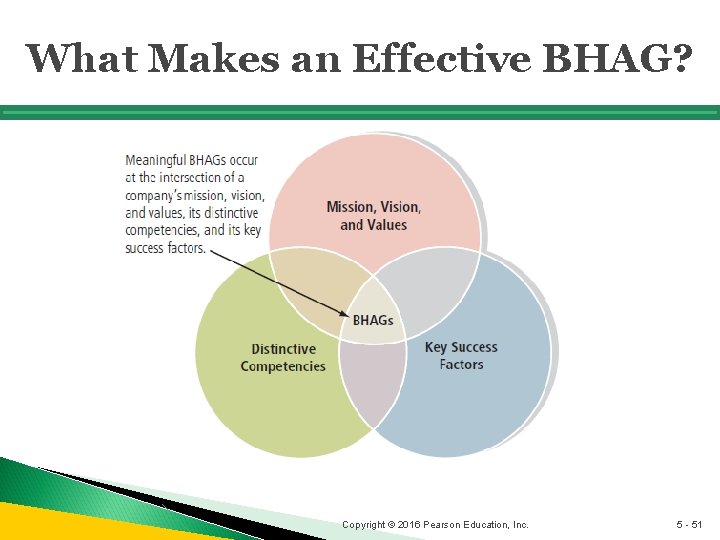 What Makes an Effective BHAG?

Meaningful BHAGs occur at the intersection of a company's mission, vision, and values, its distinctive competencies, and its key success factors.

Mission, Vision, and Values

BHAGs

Distinctive Competencies

Key Success Factors

Copyright © 2016 Pearson Education, Inc.

5 - 51